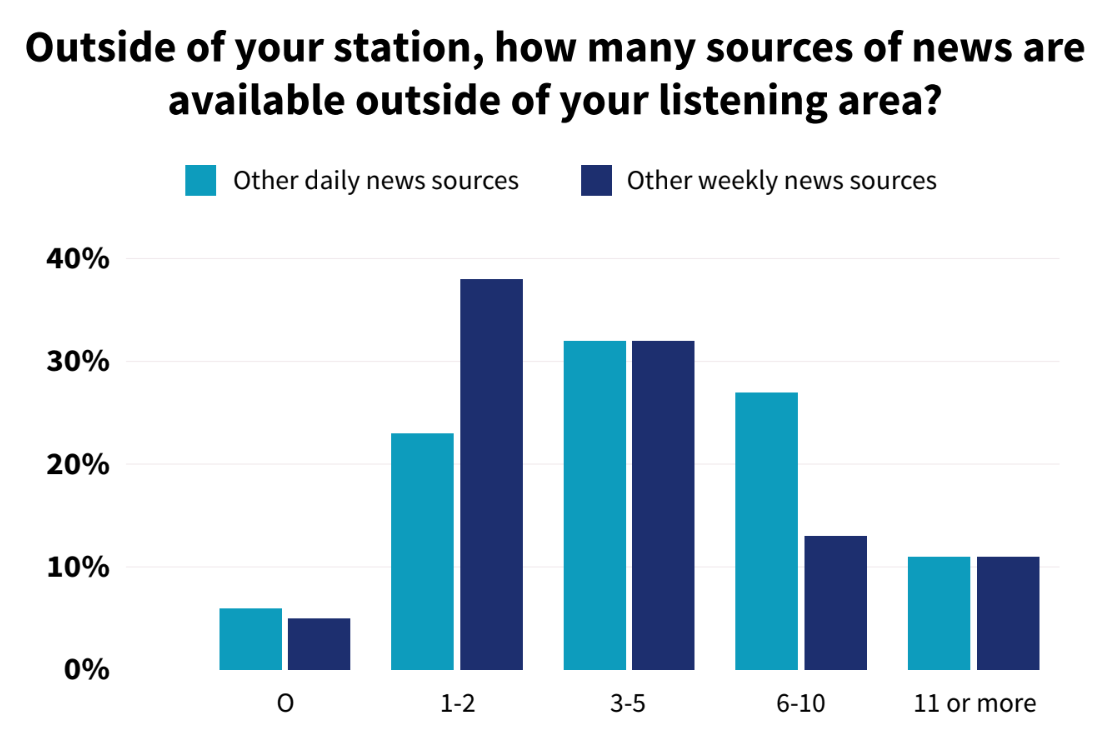 Outside of your station, how many sources of news are available outside of your listening area?

Other daily news sources
Other weekly news sources

40%
30%
20%
10%
0%

0
1-2
3-5
6-10
11 or more